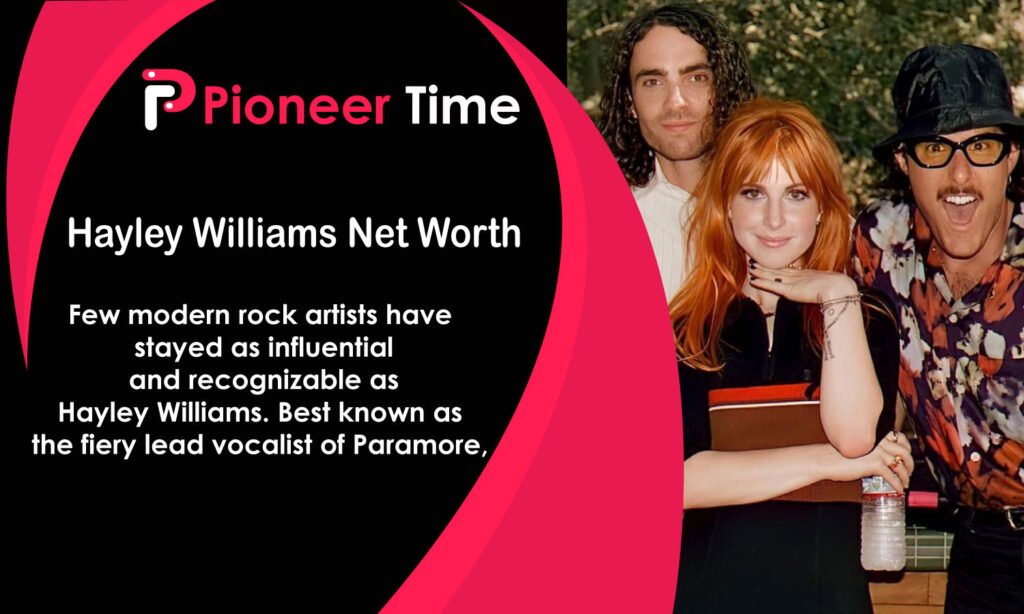 Pioneer Time

Hayley Williams Net Worth

Few modern rock artists have stayed as influential and recognizable as Hayley Williams. Best known as the fiery lead vocalist of Paramore,